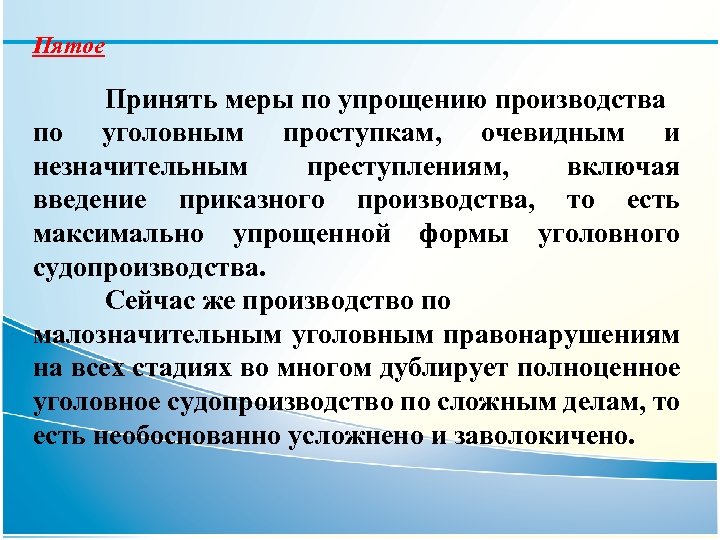 Пятое

Принять меры по упрощению производства по уголовным проступкам, очевидным и незначительным преступлениям, включая введение приказного производства, то есть максимально упрощенной формы уголовного судопроизводства.

Сейчас же производство по малозначительным уголовным правонарушениям на всех стадиях во многом дублирует полноценное уголовное судопроизводство по сложным делам, то есть необоснованно усложнено и заволокичено.